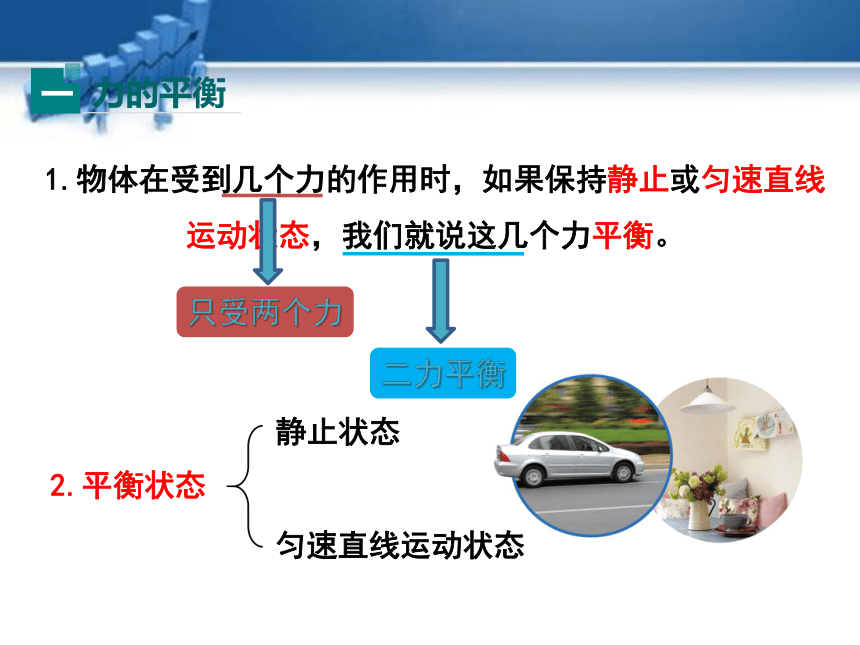 一 力的平衡

1. 物体在受到几个力的作用时，如果保持静止或匀速直线运动状态，我们就说这几个力平衡。

只受两个力

二力平衡

2. 平衡状态

静止状态

匀速直线运动状态